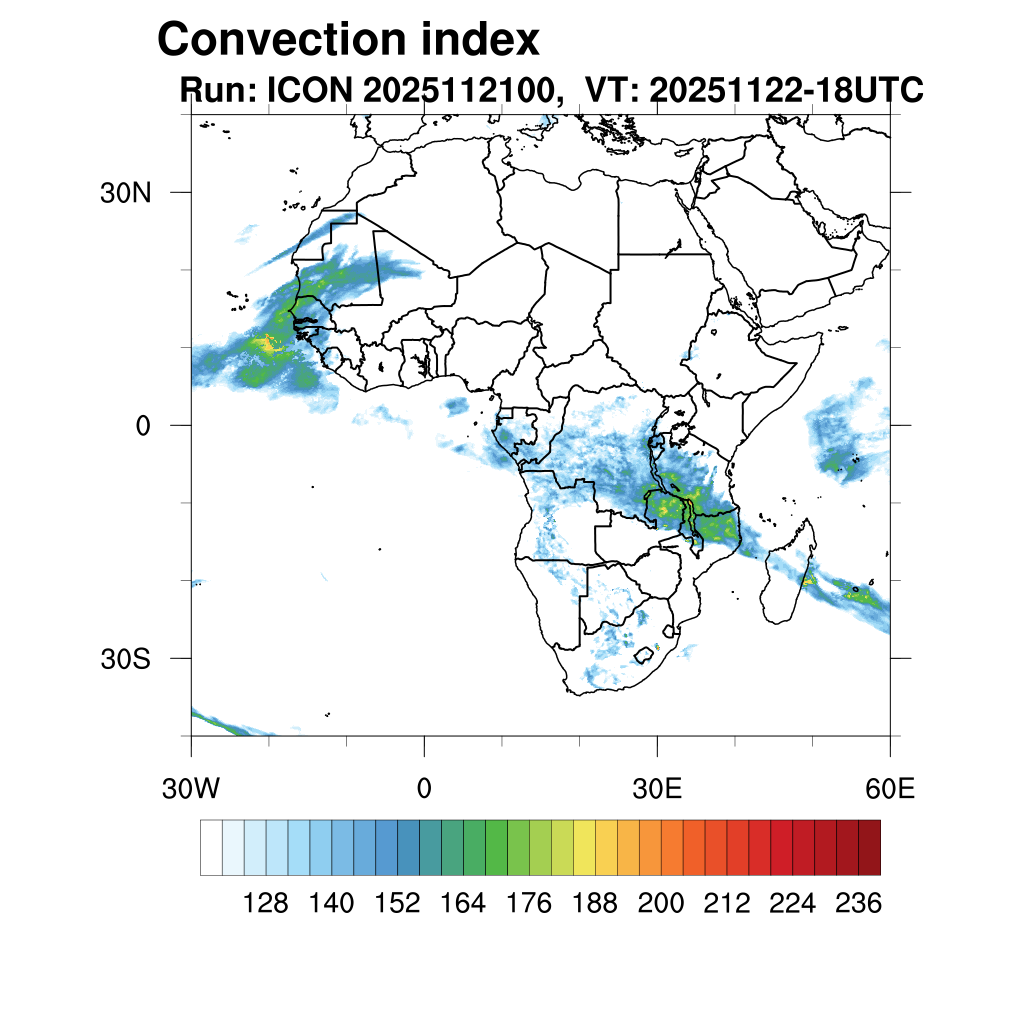 Convection index
Run: ICON 2025112100, VT: 20251122-18UTC

30N
0
30S

30W
0
30E
60E

128 140 152 164 176 188 200 212 224 236